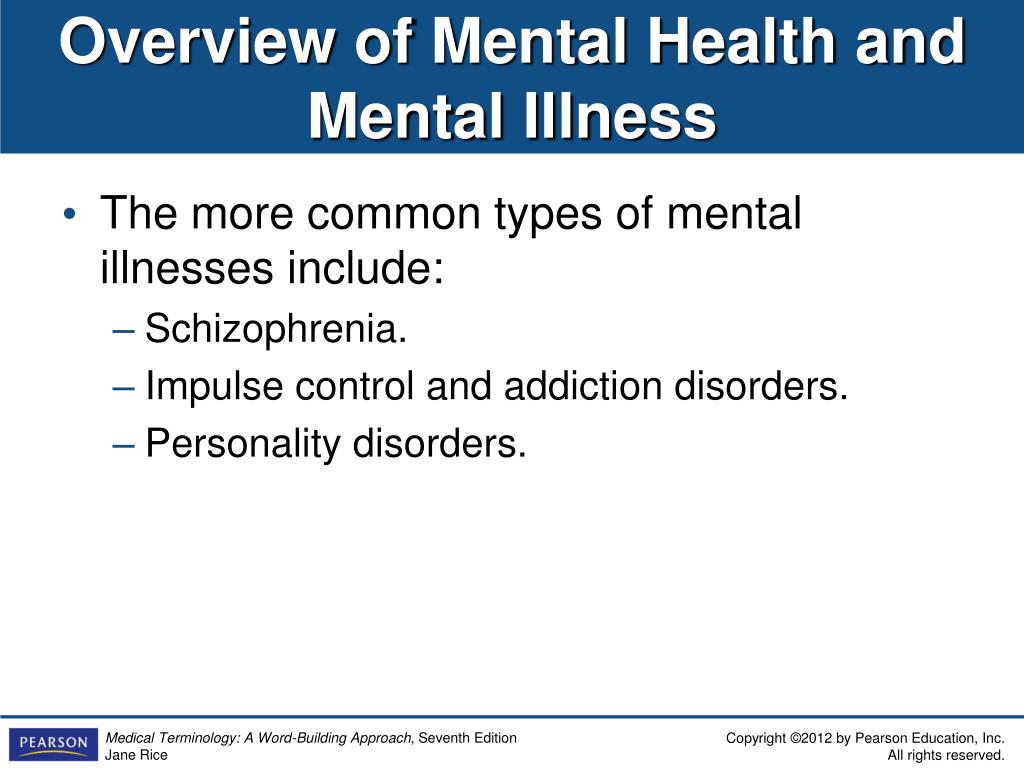 Overview of Mental Health and Mental Illness

• The more common types of mental illnesses include:
– Schizophrenia.
– Impulse control and addiction disorders.
– Personality disorders.

PEARSON

Medical Terminology: A Word-Building Approach, Seventh Edition
Jane Rice

Copyright ©2012 by Pearson Education, Inc.
All rights reserved.